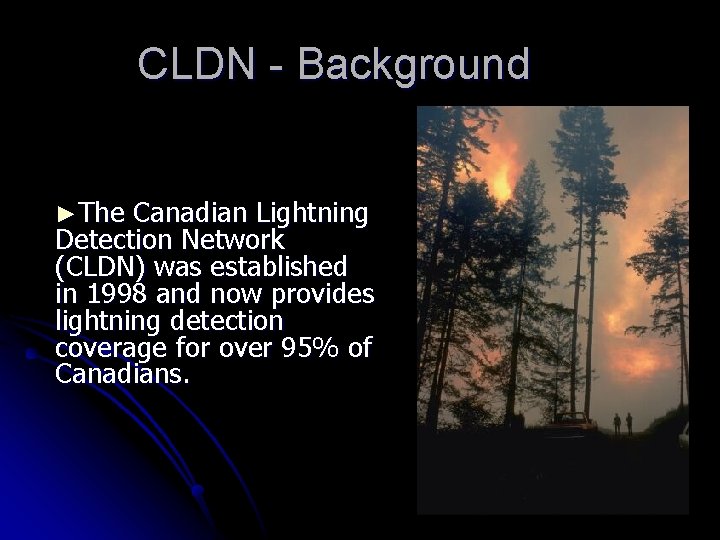 CLDN - Background

►The Canadian Lightning Detection Network (CLDN) was established in 1998 and now provides lightning detection coverage for over 95% of Canadians.